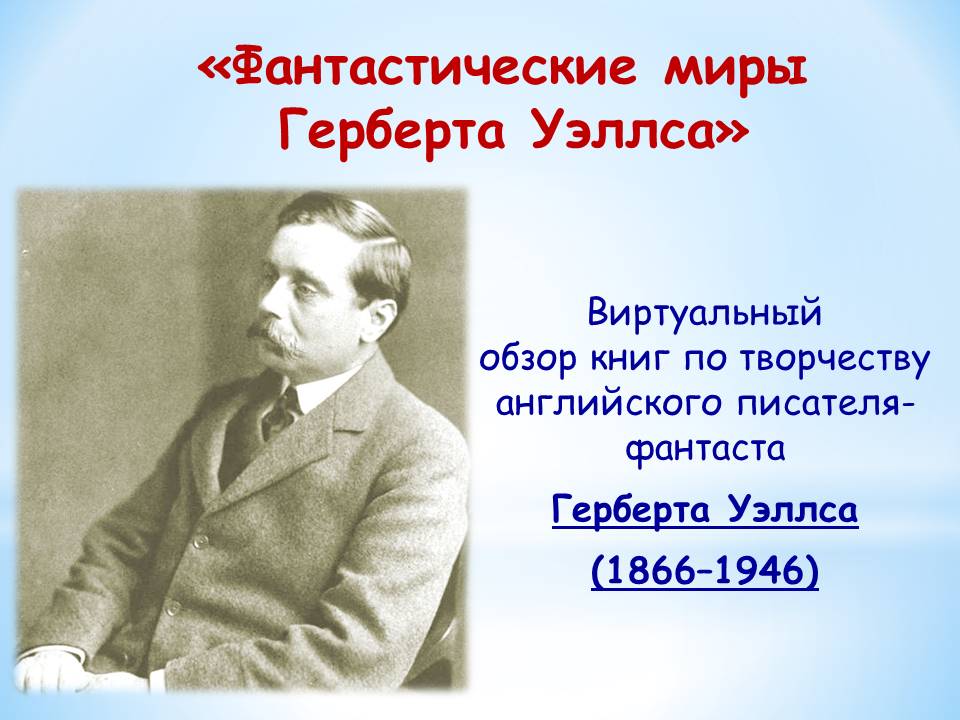 «Фантастические миры Герберта Уэллса»

Виртуальный обзор книг по творчеству английского писателя-фантаста

Герберта Уэллса

(1866–1946)